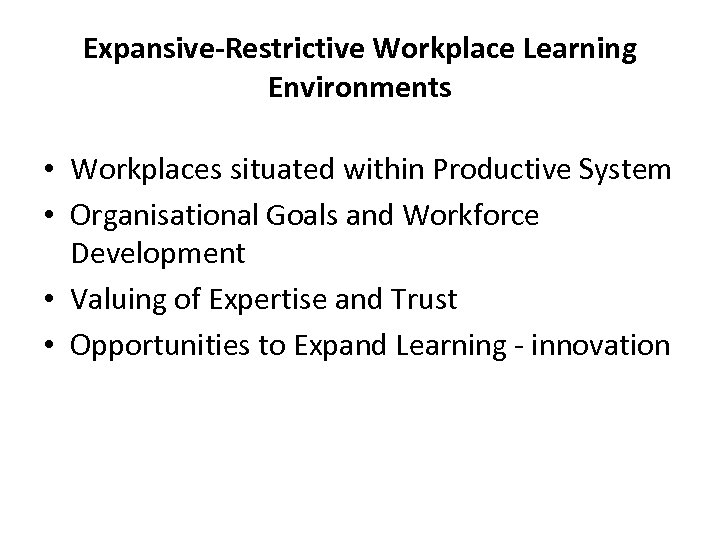 Expansive-Restrictive Workplace Learning Environments

• Workplaces situated within Productive System
• Organisational Goals and Workforce Development
• Valuing of Expertise and Trust
• Opportunities to Expand Learning - innovation